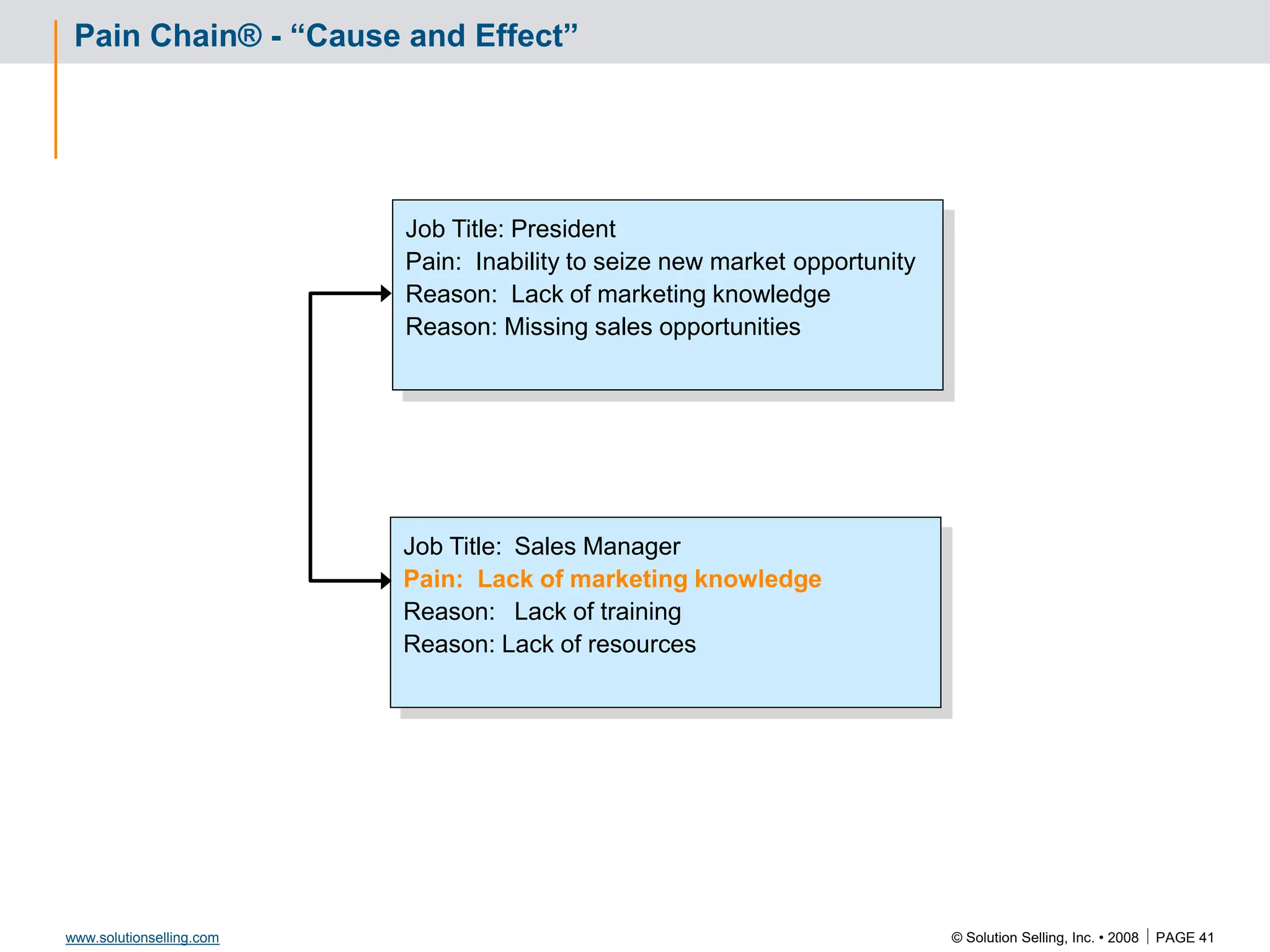 Pain Chain® - “Cause and Effect”

Job Title: President
Pain: Inability to seize new market opportunity
Reason: Lack of marketing knowledge
Reason: Missing sales opportunities

Job Title: Sales Manager
Pain: Lack of marketing knowledge
Reason: Lack of training
Reason: Lack of resources

www.solutionselling.com

© Solution Selling, Inc. • 2008 | PAGE 41